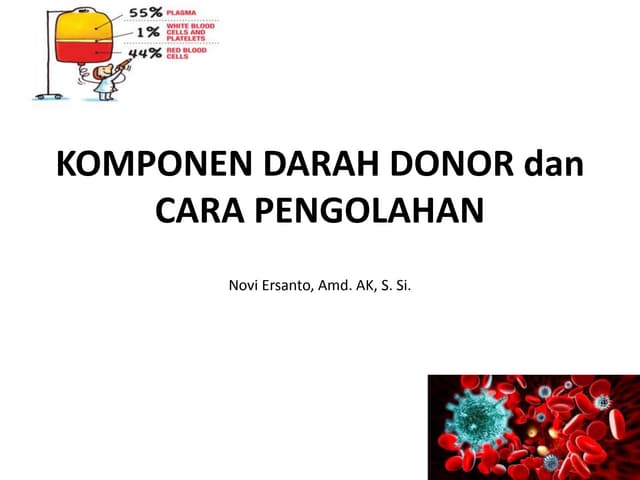 55% PLASMA
1% WHITE BLOOD CELLS AND PLATELETS
44% RED BLOOD CELLS

KOMPONEN DARAH DONOR dan CARA PENGOLAHAN

Novi Ersanto, Amd. AK, S. Si.